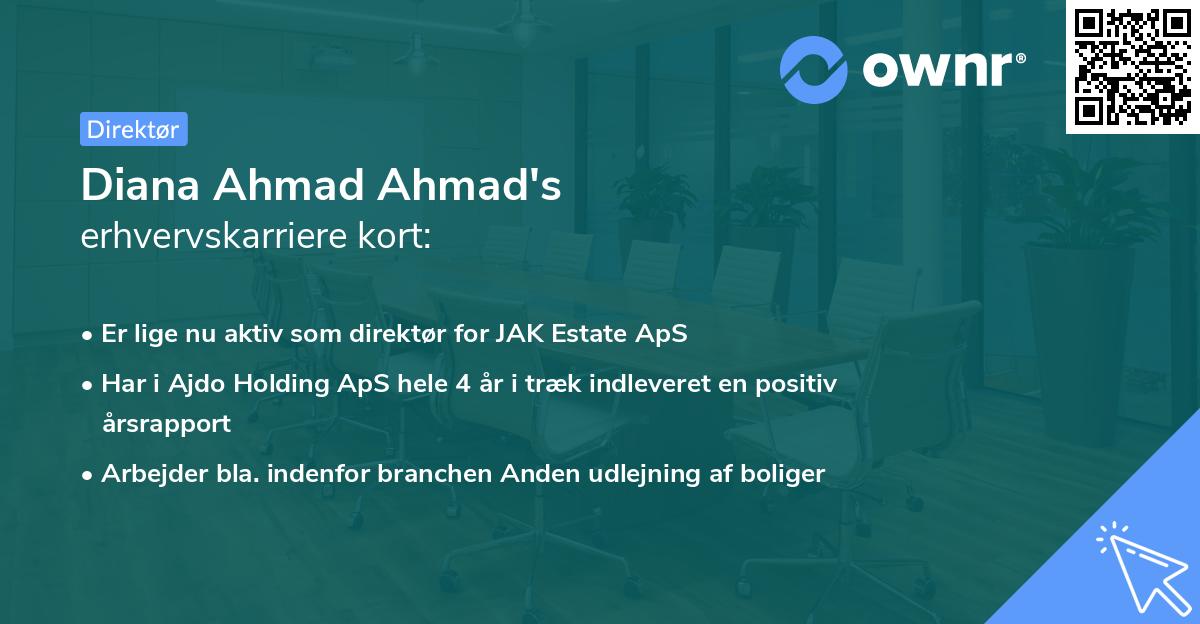 ownr®

Direktør

Diana Ahmad Ahmad's
erhvervskarriere kort:

• Er lige nu aktiv som direktør for JAK Estate ApS
• Har i Ajdo Holding ApS hele 4 år i træk indleveret en positiv årsrapport
• Arbejder bla. indenfor branchen Anden udlejning af boliger